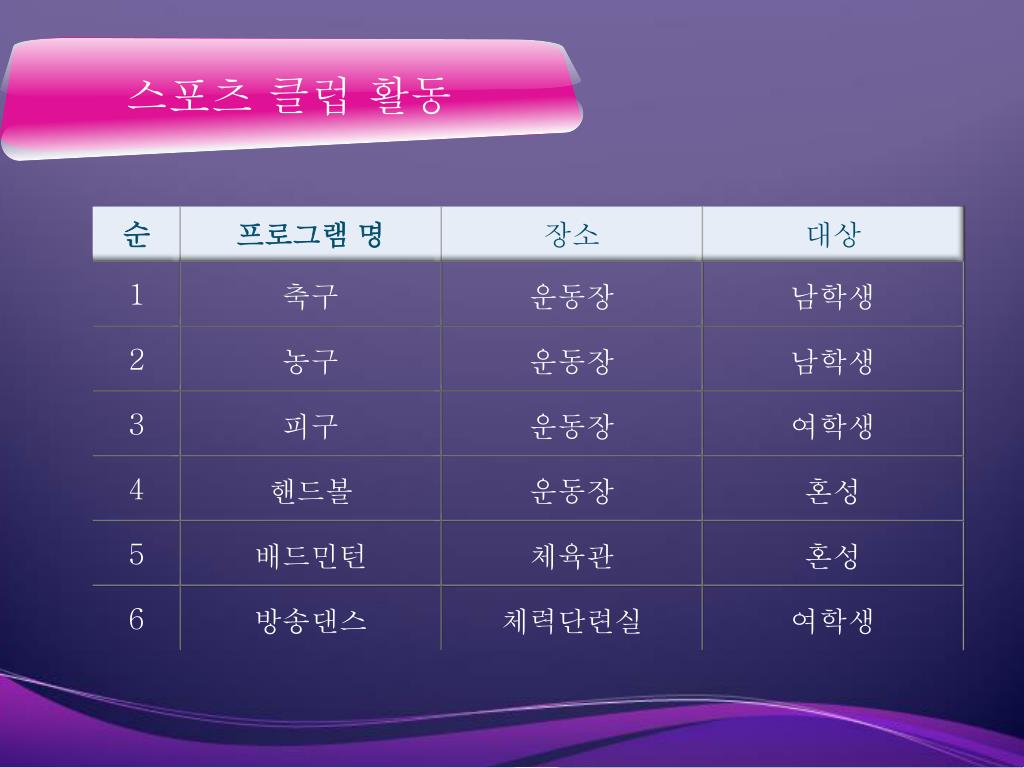 스포츠 클럽 활동

| 순 | 프로그램 명 | 장소 | 대상 |
|---|---|---|---|
| 1 | 축구 | 운동장 | 남학생 |
| 2 | 농구 | 운동장 | 남학생 |
| 3 | 피구 | 운동장 | 여학생 |
| 4 | 핸드볼 | 운동장 | 혼성 |
| 5 | 배드민턴 | 체육관 | 혼성 |
| 6 | 방송댄스 | 체력단련실 | 여학생 |